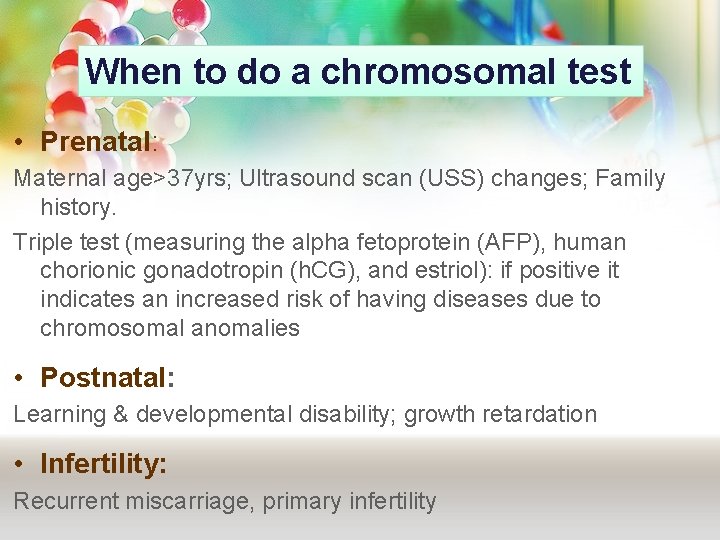 When to do a chromosomal test

• Prenatal:

Maternal age>37yrs; Ultrasound scan (USS) changes; Family history.

Triple test (measuring the alpha fetoprotein (AFP), human chorionic gonadotropin (hCG), and estriol): if positive it indicates an increased risk of having diseases due to chromosomal anomalies

• Postnatal:

Learning & developmental disability; growth retardation

• Infertility:

Recurrent miscarriage, primary infertility